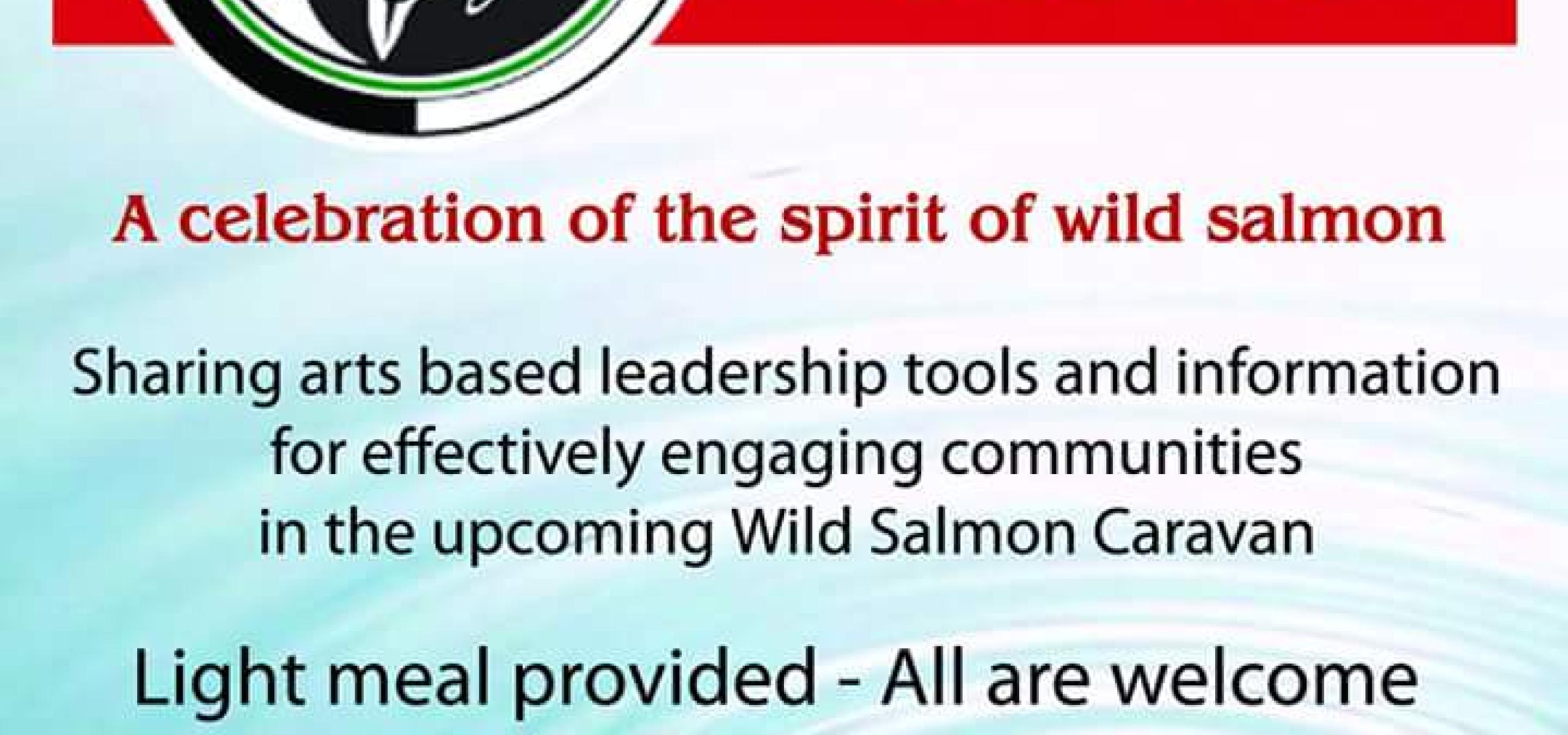 A celebration of the spirit of wild salmon

Sharing arts based leadership tools and information for effectively engaging communities in the upcoming Wild Salmon Caravan

Light meal provided - All are welcome